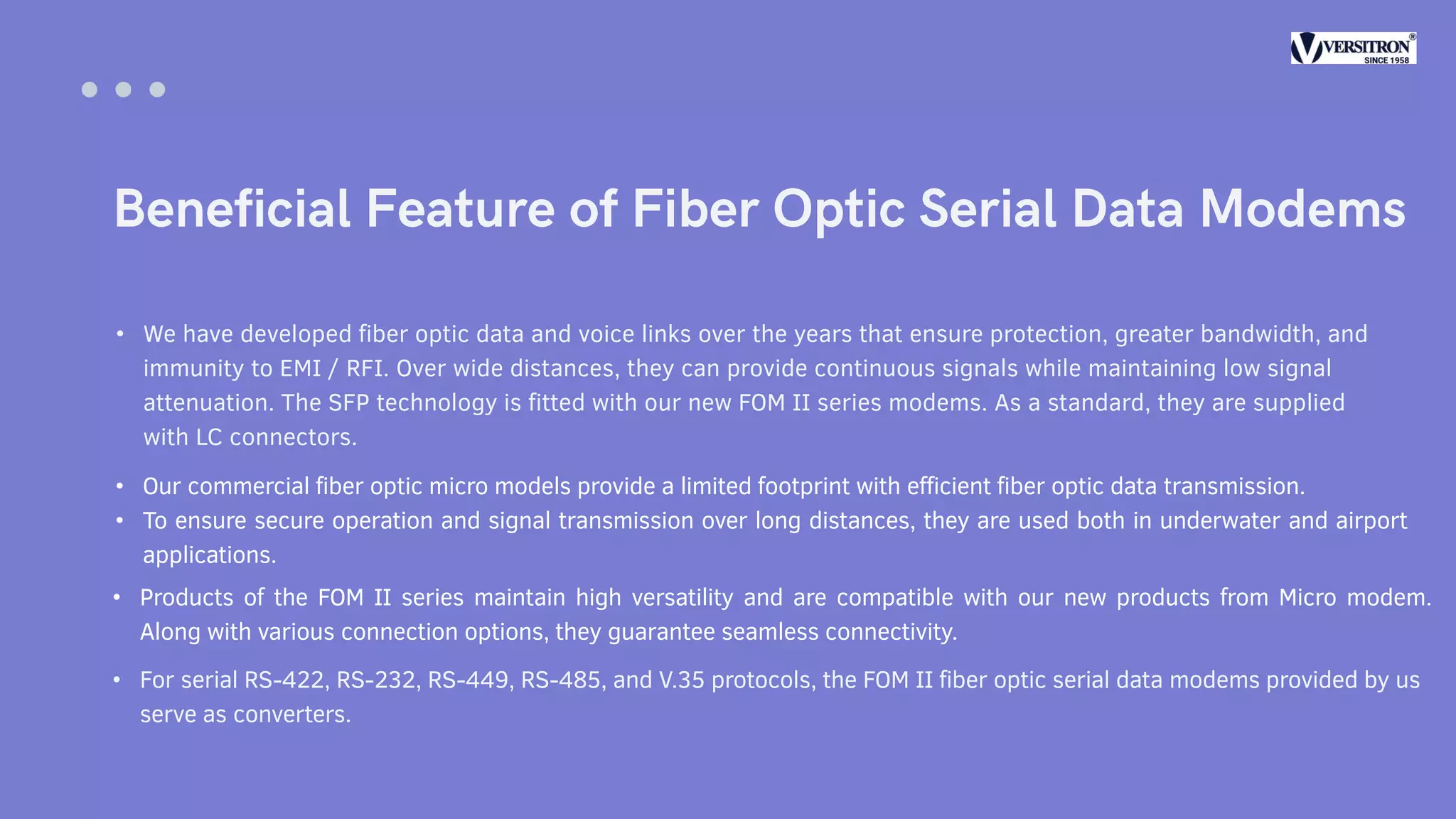 VERSITRON®
SINCE 1958

Beneficial Feature of Fiber Optic Serial Data Modems

• We have developed fiber optic data and voice links over the years that ensure protection, greater bandwidth, and immunity to EMI / RFI. Over wide distances, they can provide continuous signals while maintaining low signal attenuation. The SFP technology is fitted with our new FOM II series modems. As a standard, they are supplied with LC connectors.

• Our commercial fiber optic micro models provide a limited footprint with efficient fiber optic data transmission.
• To ensure secure operation and signal transmission over long distances, they are used both in underwater and airport applications.

• Products of the FOM II series maintain high versatility and are compatible with our new products from Micro modem. Along with various connection options, they guarantee seamless connectivity.

• For serial RS-422, RS-232, RS-449, RS-485, and V.35 protocols, the FOM II fiber optic serial data modems provided by us serve as converters.